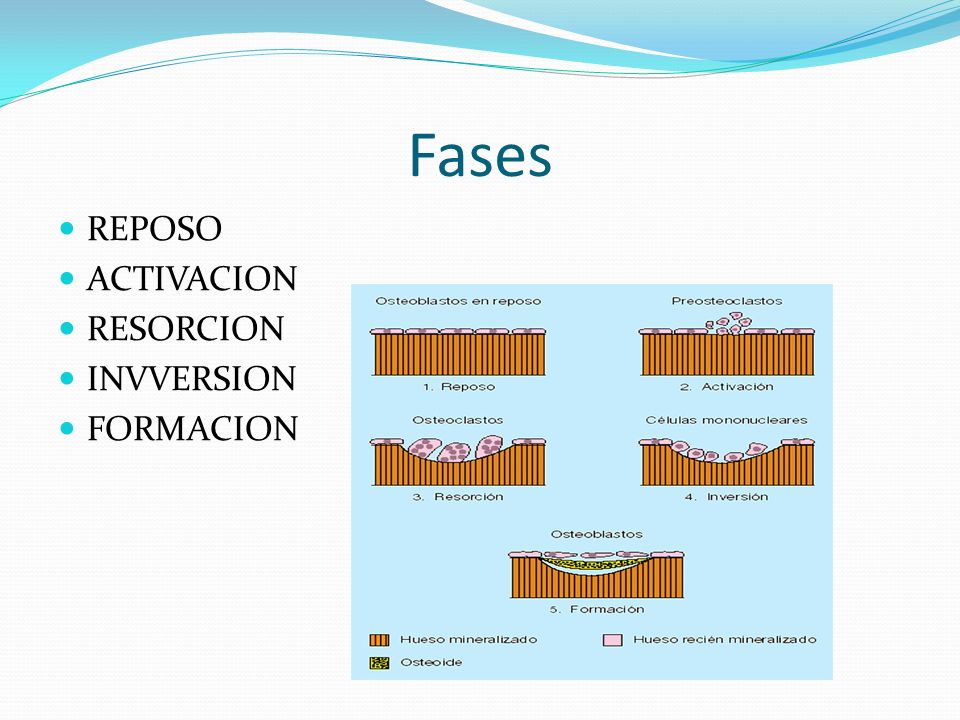 Fases

- REPOSO
- ACTIVACION
- RESORCION
- INVVERSION
- FORMACION

Osteoblastos en reposo

1. Reposo

Preosteoclastos

2. Activación

Osteoclastos

3. Resorción

Células mononucleares

4. Inversión

Osteoblastos

5. Formación

Hueso mineralizado

Hueso recién mineralizado

Osteoide